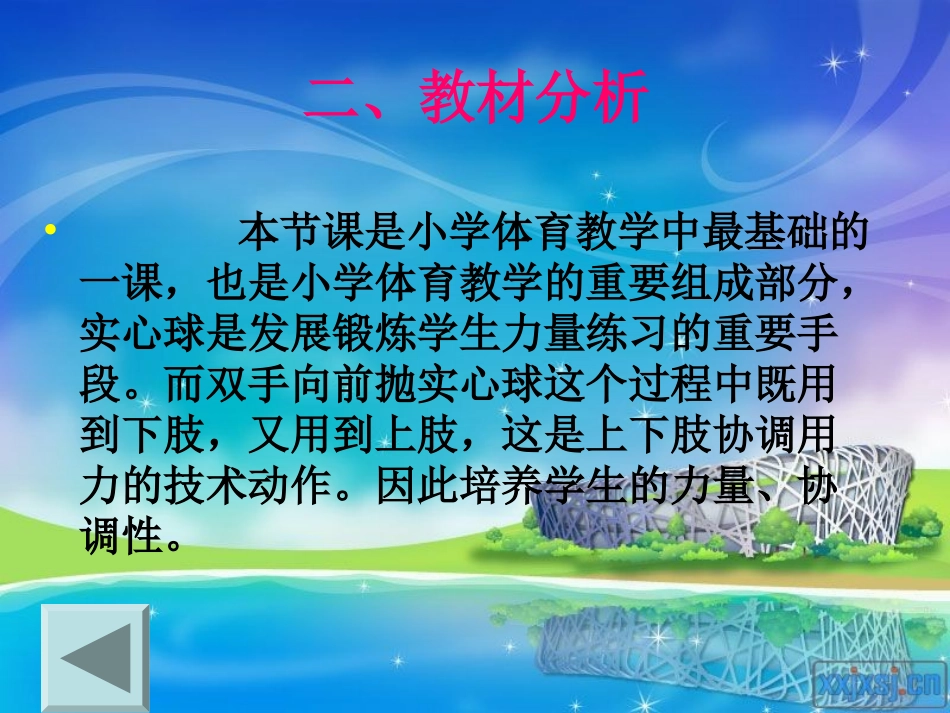 二、教材分析

• 本节课是小学体育教学中最基础的一课，也是小学体育教学的重要组成部分，实心球是发展锻炼学生力量练习的重要手段。而双手向前抛实心球这个过程中既用到下肢，又用到上肢，这是上下肢协调用力的技术动作。因此培养学生的力量、协调性。

xxjxsj.cn